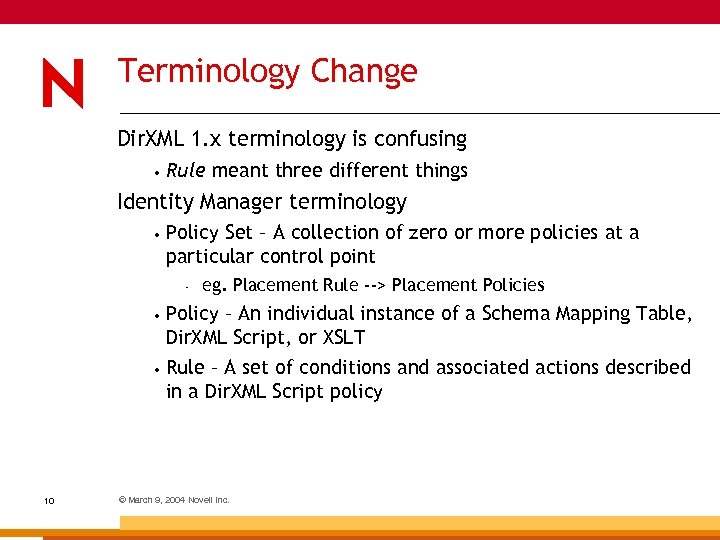 N

Terminology Change

DirXML 1.x terminology is confusing

• Rule meant three different things

Identity Manager terminology

• Policy Set – A collection of zero or more policies at a particular control point

- eg. Placement Rule --> Placement Policies

• Policy – An individual instance of a Schema Mapping Table, DirXML Script, or XSLT

• Rule – A set of conditions and associated actions described in a DirXML Script policy

10

© March 9, 2004 Novell Inc.